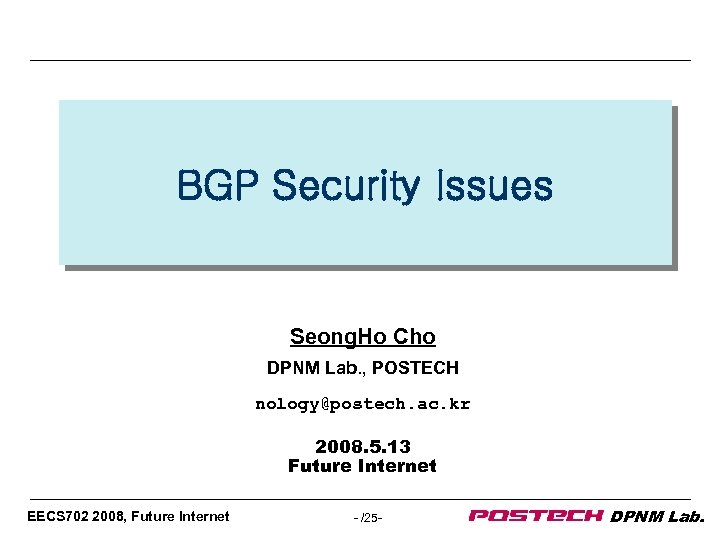 BGP Security Issues

SeongHo Cho

DPNM Lab., POSTECH

nology@postech.ac.kr

2008.5.13
Future Internet

EECS702 2008, Future Internet

- /25-

POSTECH DPNM Lab.